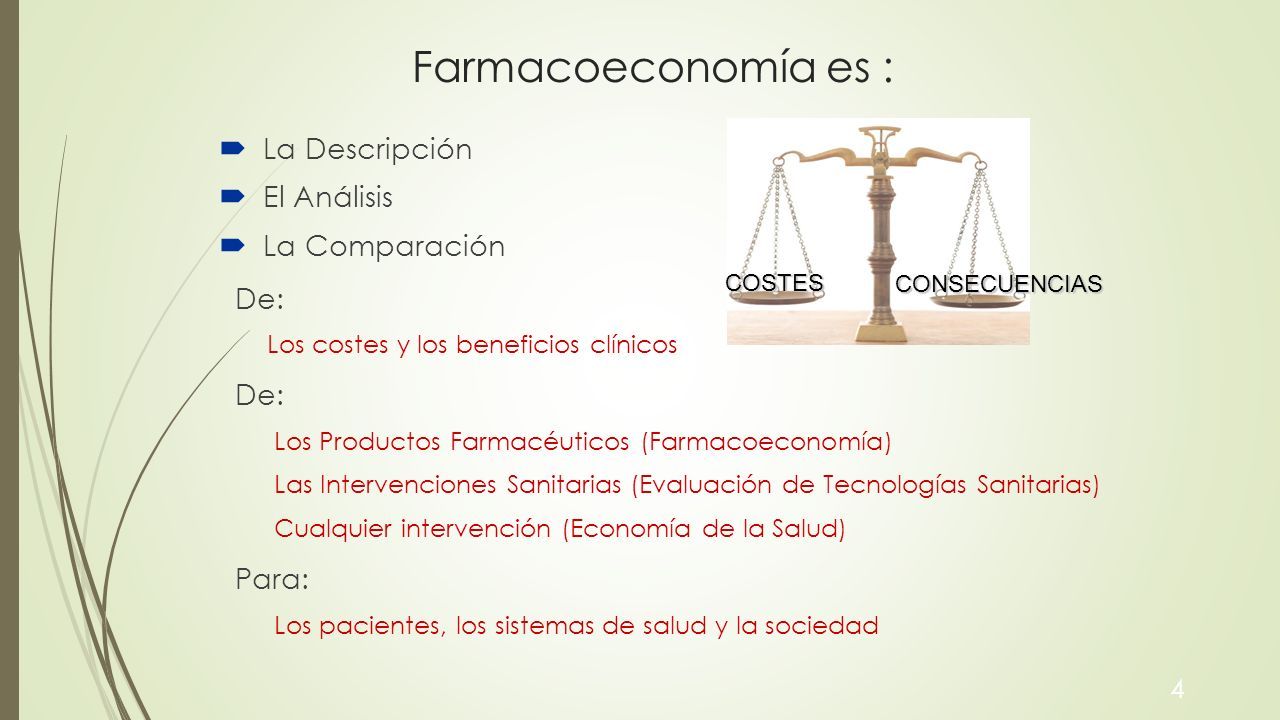 Farmacoeconomía es :

La Descripción
El Análisis
La Comparación

COSTES
CONSECUENCIAS

De:
Los costes y los beneficios clínicos

De:
Los Productos Farmacéuticos (Farmacoeconomía)
Las Intervenciones Sanitarias (Evaluación de Tecnologías Sanitarias)
Cualquier intervención (Economía de la Salud)

Para:
Los pacientes, los sistemas de salud y la sociedad

4